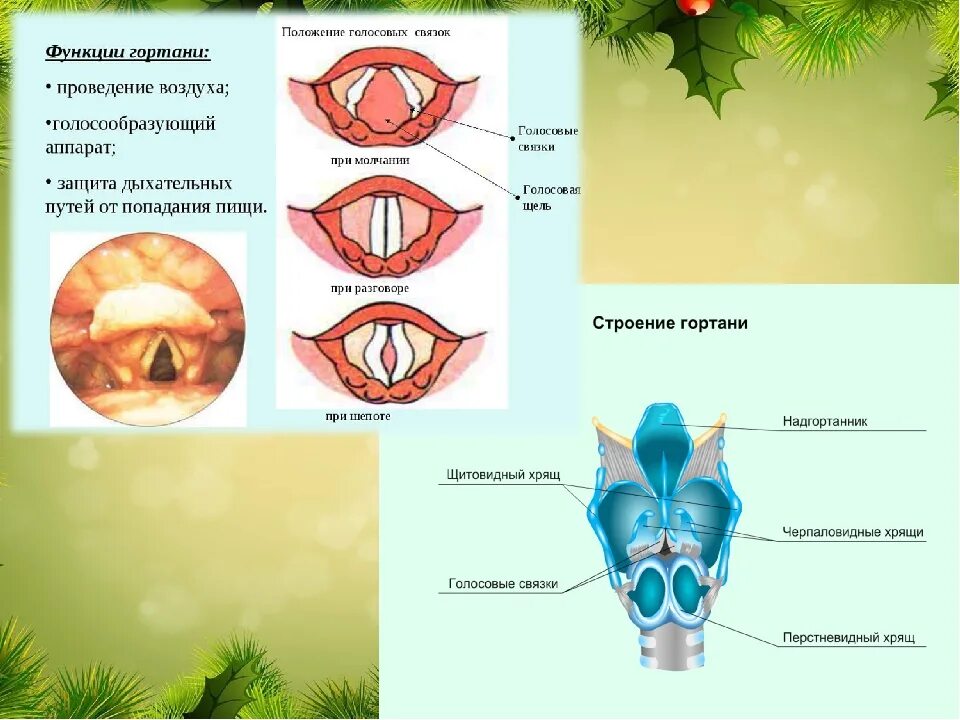 Функции гортани:

• проведение воздуха;

•голосообразующий аппарат;

• защита дыхательных путей от попадания пищи.

Положение голосовых связок

Голосовые связки

при молчании

Голосовая щель

при разговоре

при шепоте

Строение гортани

Надгортанник

Щитовидный хрящ

Черпаловидные хрящи

Голосовые связки

Перстневидный хрящ